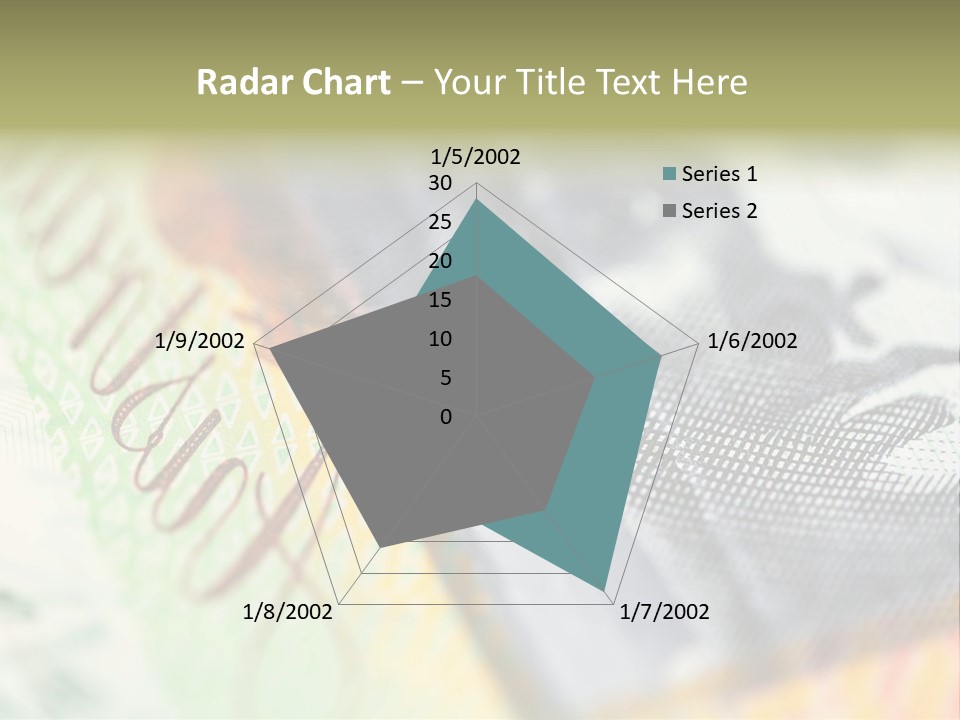 Radar Chart – Your Title Text Here

1/5/2002
30
25
20
15
10
5
0
1/6/2002
1/7/2002
1/8/2002
1/9/2002

Series 1
Series 2